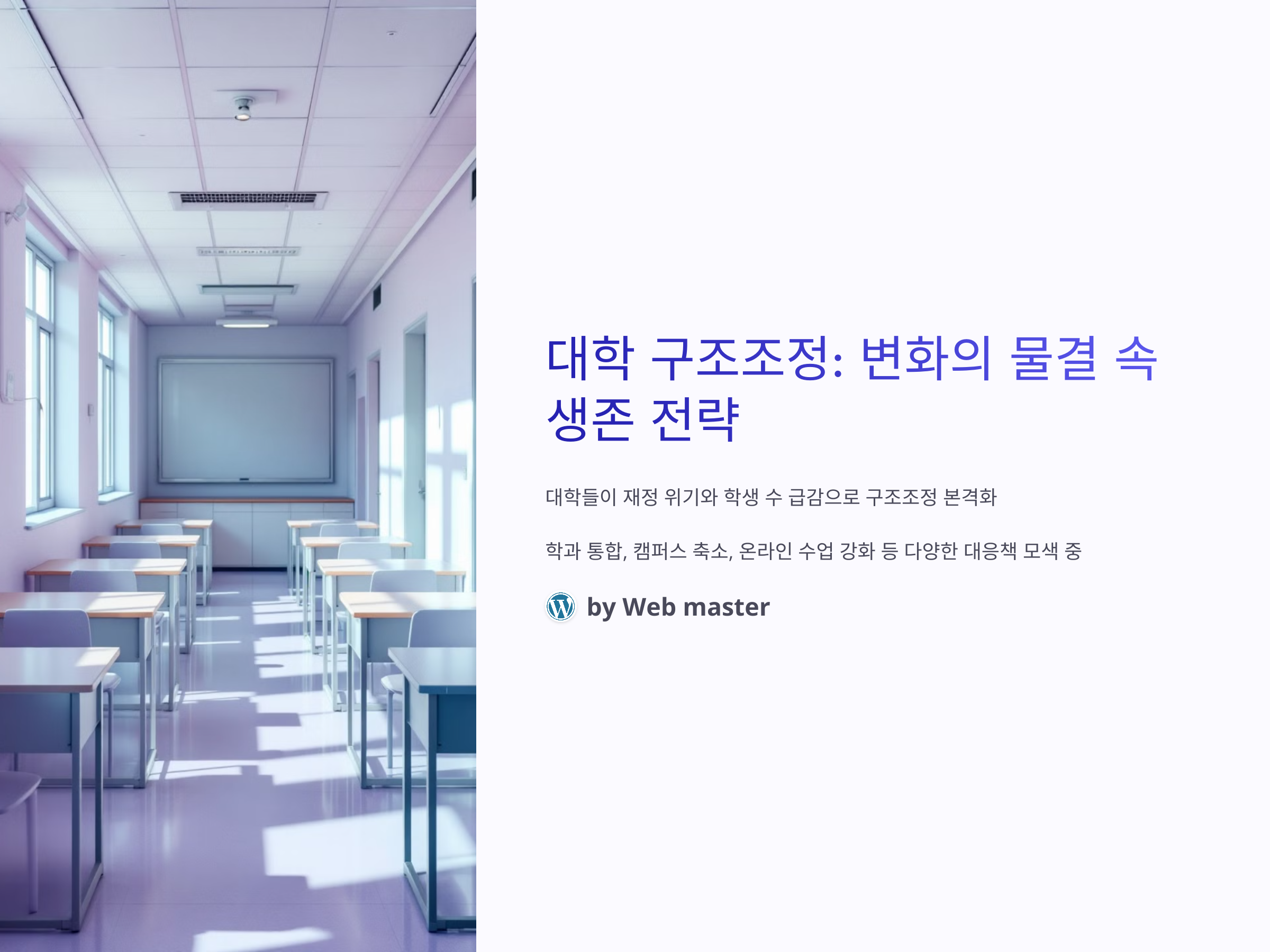 대학 구조조정: 변화의 물결 속 생존 전략

대학들이 재정 위기와 학생 수 급감으로 구조조정 본격화

학과 통합, 캠퍼스 축소, 온라인 수업 강화 등 다양한 대응책 모색 중

by Web master